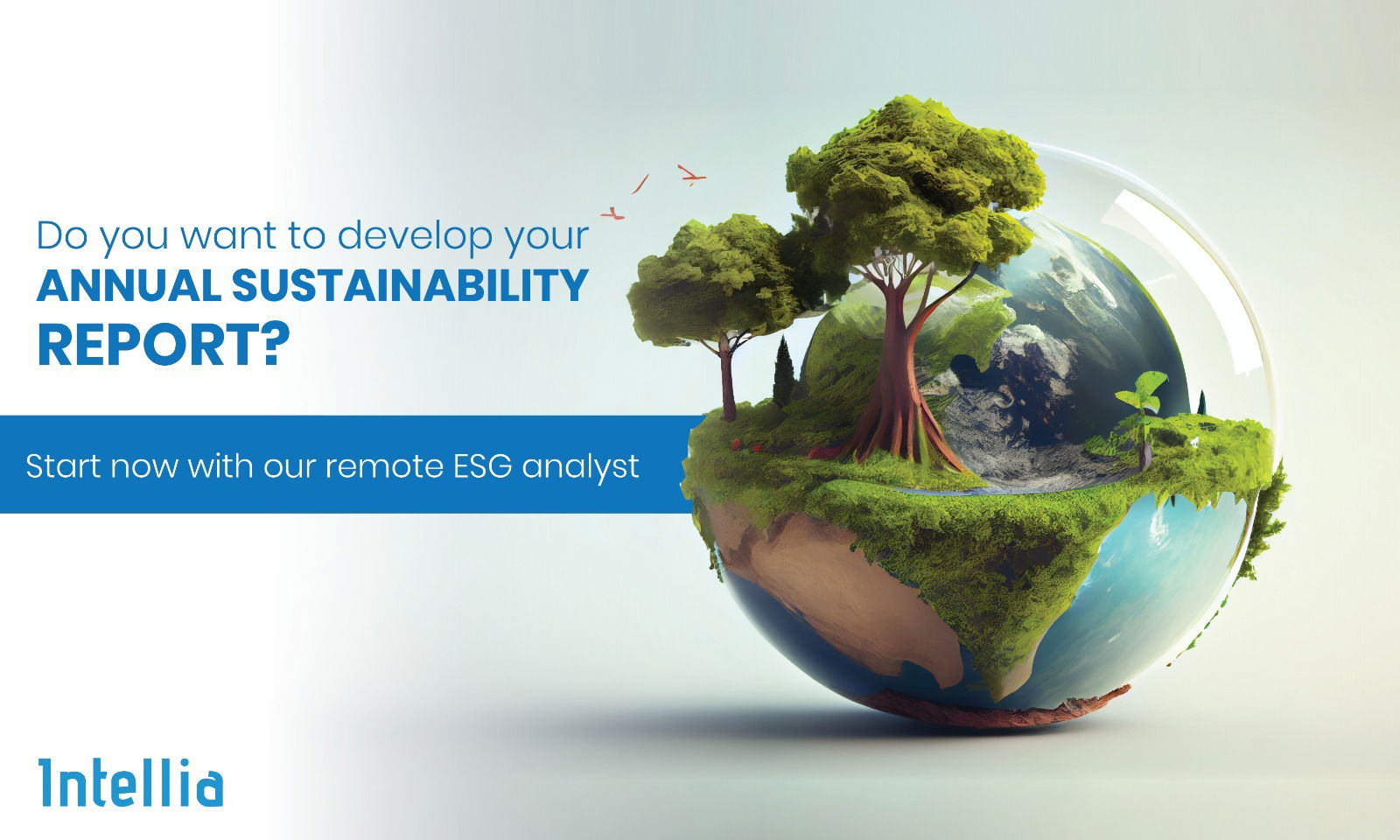 Do you want to develop your
ANNUAL SUSTAINABILITY REPORT?

Start now with our remote ESG analyst

Intellia